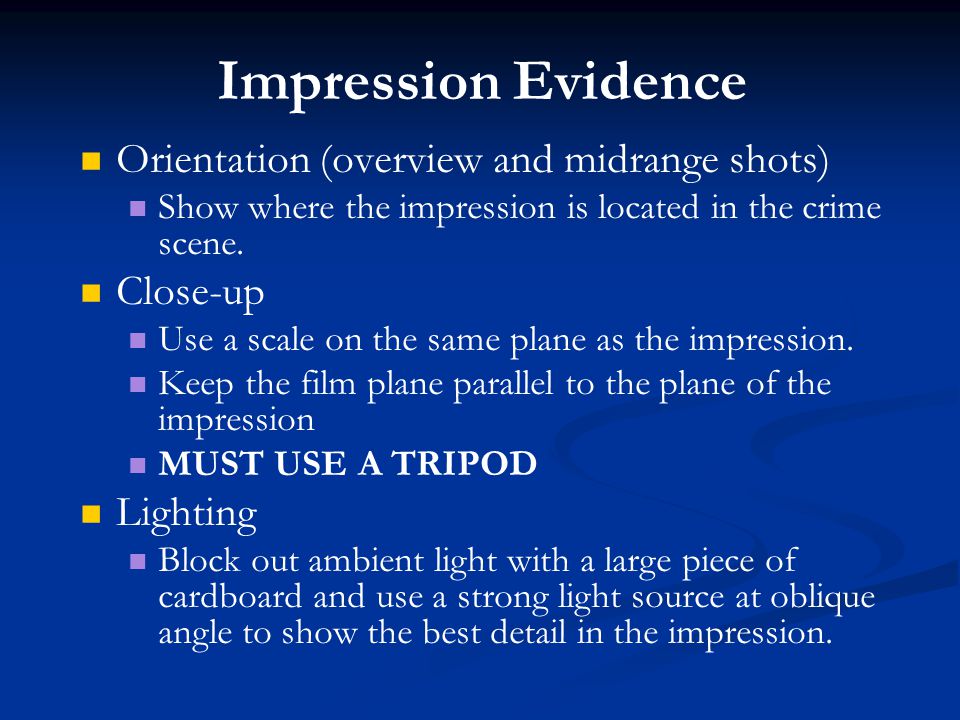 Impression Evidence

Orientation (overview and midrange shots)

Show where the impression is located in the crime scene.

Close-up

Use a scale on the same plane as the impression.

Keep the film plane parallel to the plane of the impression

MUST USE A TRIPOD

Lighting

Block out ambient light with a large piece of cardboard and use a strong light source at oblique angle to show the best detail in the impression.